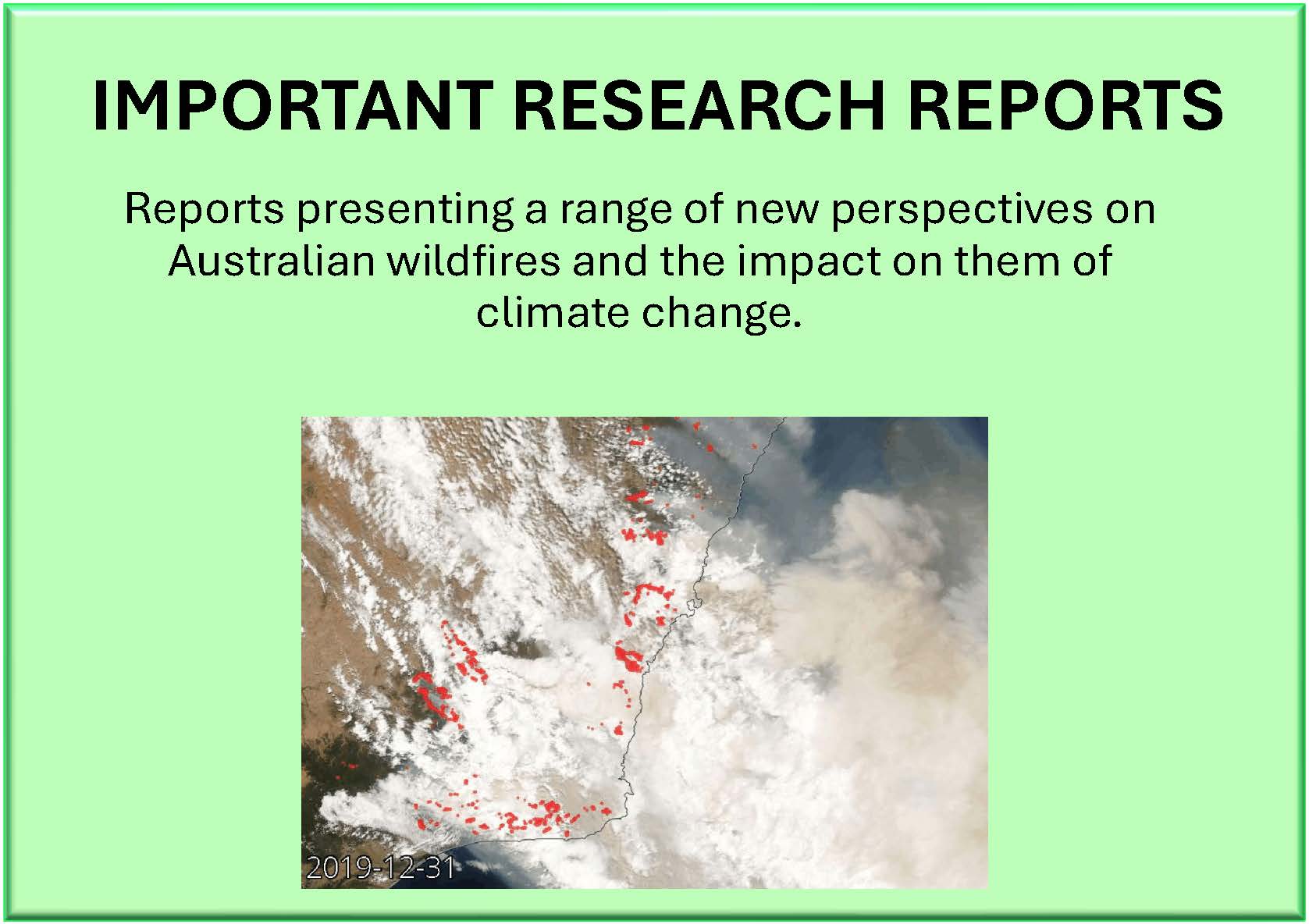 IMPORTANT RESEARCH REPORTS

Reports presenting a range of new perspectives on Australian wildfires and the impact on them of climate change.

2019-12-31